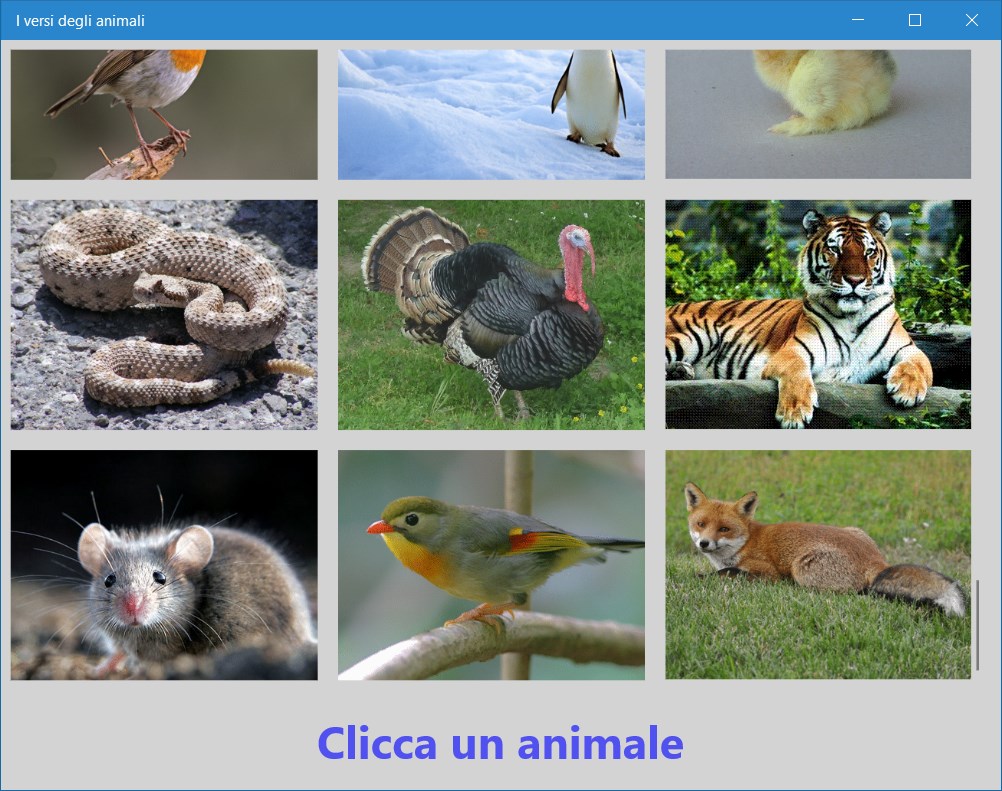 I versi degli animali

Clicca un animale